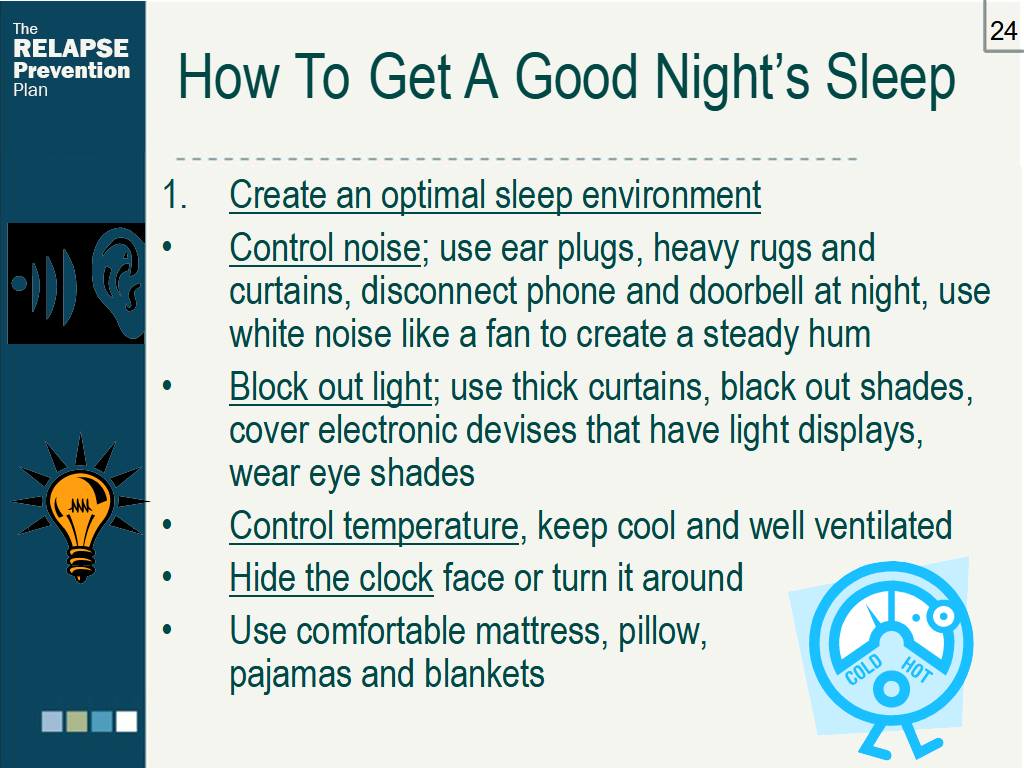 The RELAPSE Prevention Plan

24

How To Get A Good Night's Sleep

1. Create an optimal sleep environment

• Control noise; use ear plugs, heavy rugs and curtains, disconnect phone and doorbell at night, use white noise like a fan to create a steady hum

• Block out light; use thick curtains, black out shades, cover electronic devises that have light displays, wear eye shades

• Control temperature, keep cool and well ventilated

• Hide the clock face or turn it around

• Use comfortable mattress, pillow, pajamas and blankets

COLD HOT